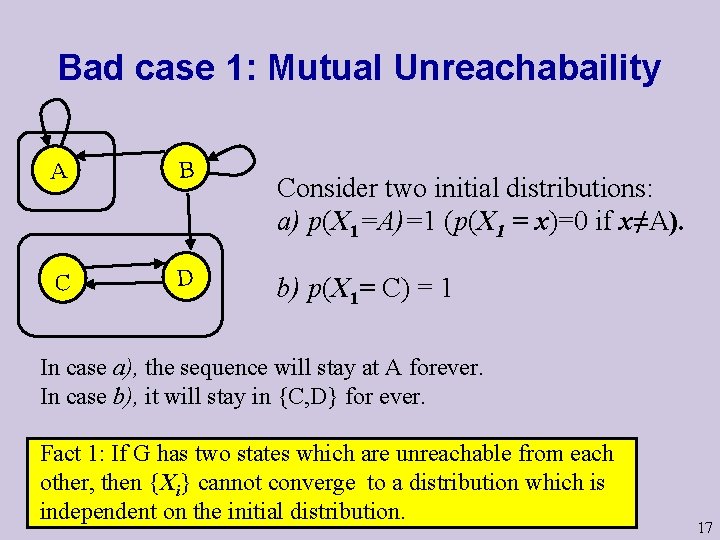 Bad case 1: Mutual Unreachabaility

A

B

C

D

Consider two initial distributions:
a) $p(X_1=A)=1$ ($p(X_1 = x)=0$ if $x \neq A$).

b) $p(X_1= C) = 1$

In case a), the sequence will stay at A forever.
In case b), it will stay in {C,D} for ever.

Fact 1: If G has two states which are unreachable from each other, then $\{X_i\}$ cannot converge to a distribution which is independent on the initial distribution.

17